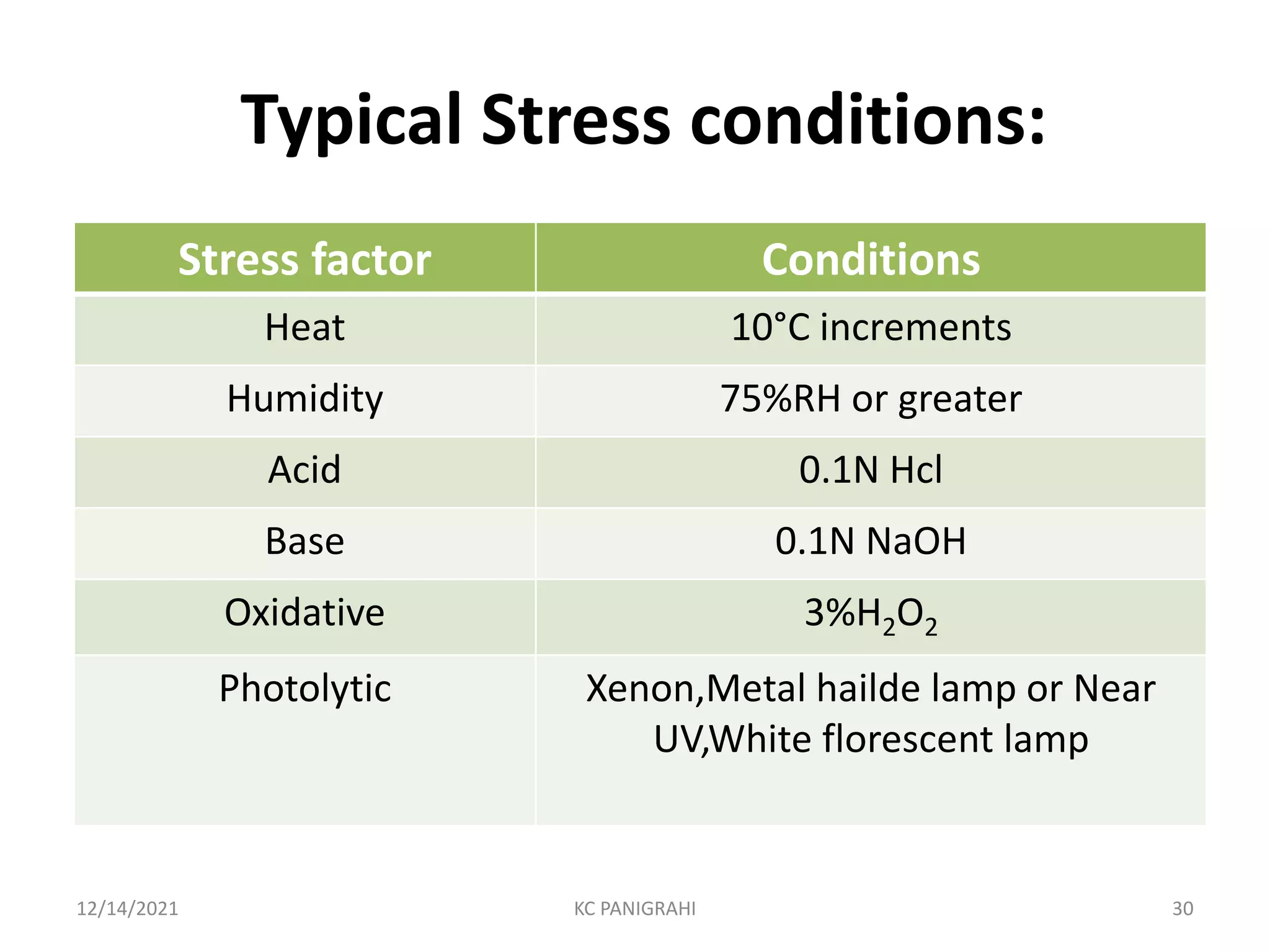 Typical Stress conditions:

| Stress factor | Conditions |
|---|---|
| Heat | 10°C increments |
| Humidity | 75%RH or greater |
| Acid | 0.1N Hcl |
| Base | 0.1N NaOH |
| Oxidative | 3%$H_2O_2$ |
| Photolytic | Xenon,Metal hailde lamp or Near UV,White florescent lamp |

12/14/2021 KC PANIGRAHI 30